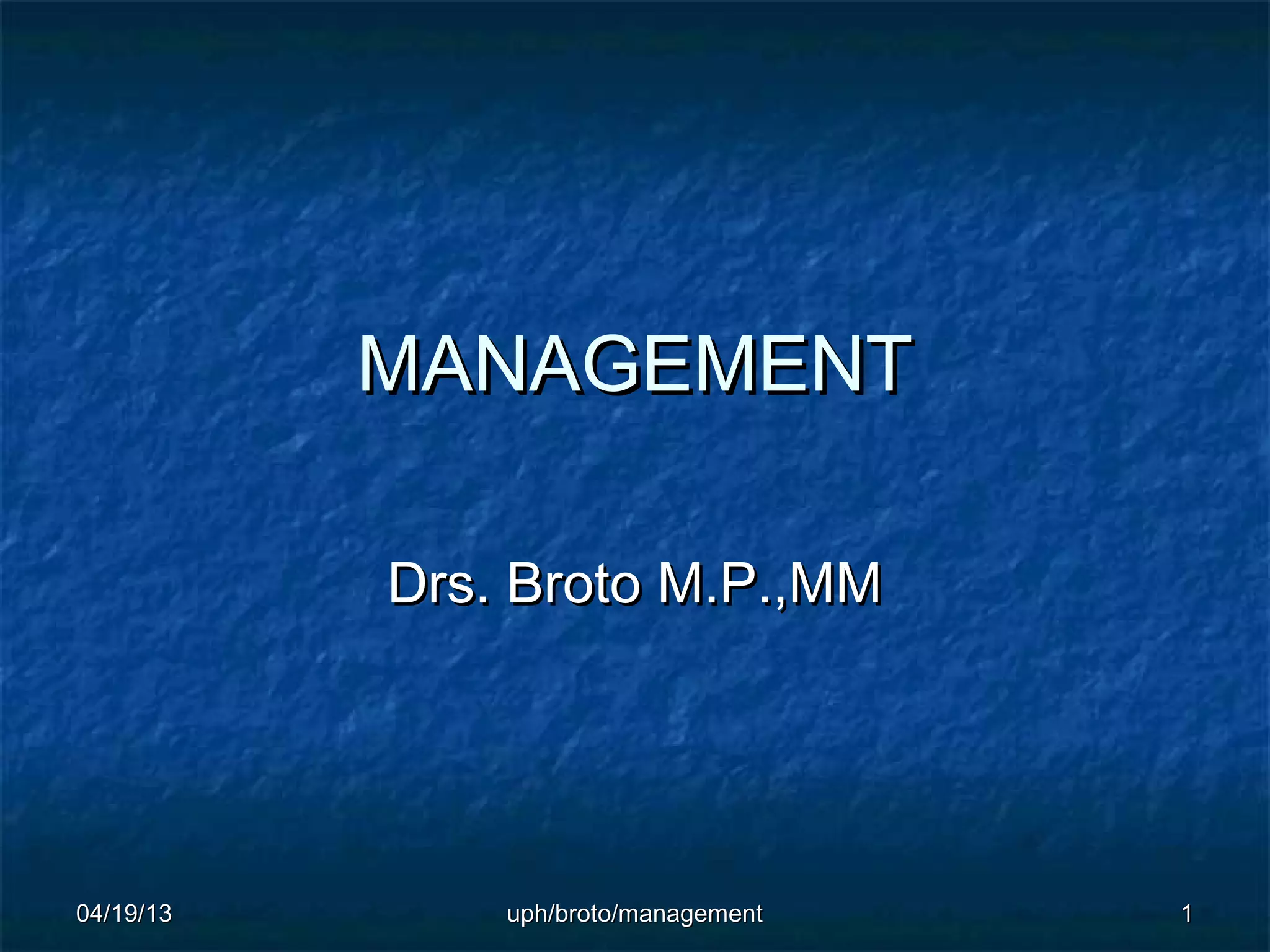 MANAGEMENT

Drs. Broto M.P.,MM

04/19/13

uph/broto/management

1